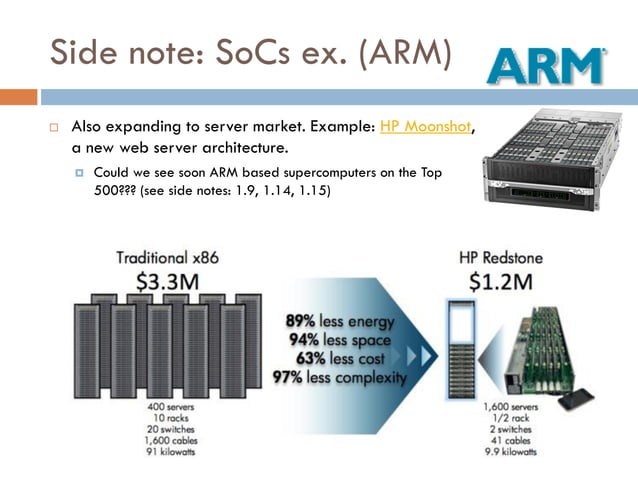 Side note: SoCs ex. (ARM)

ARM

Also expanding to server market. Example: HP Moonshot, a new web server architecture.

Could we see soon ARM based supercomputers on the Top 500??? (see side notes: 1.9, 1.14, 1.15)

Traditional x86
$3.3M

400 servers
10 racks
20 switches
1,600 cables
91 kilowatts

89% less energy
94% less space
63% less cost
97% less complexity

HP Redstone
$1.2M

1,600 servers
1/2 rack
2 switches
41 cables
9.9 kilowatts